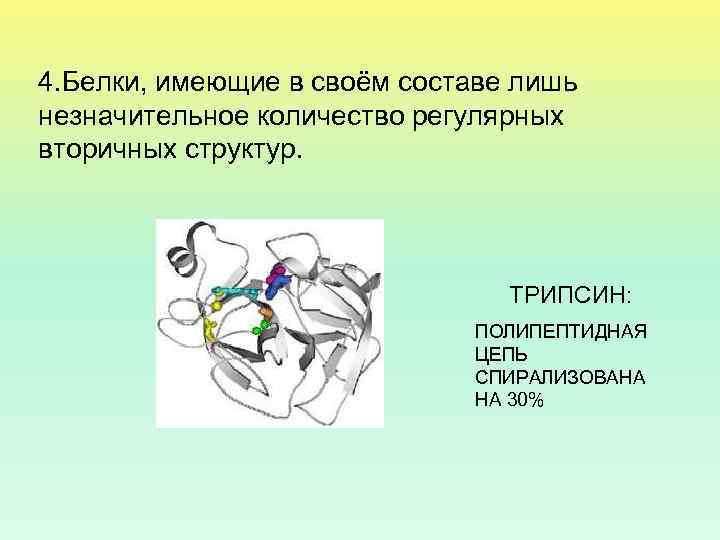 4.Белки, имеющие в своём составе лишь незначительное количество регулярных вторичных структур.

ТРИПСИН:

ПОЛИПЕПТИДНАЯ ЦЕПЬ СПИРАЛИЗОВАНА НА 30%